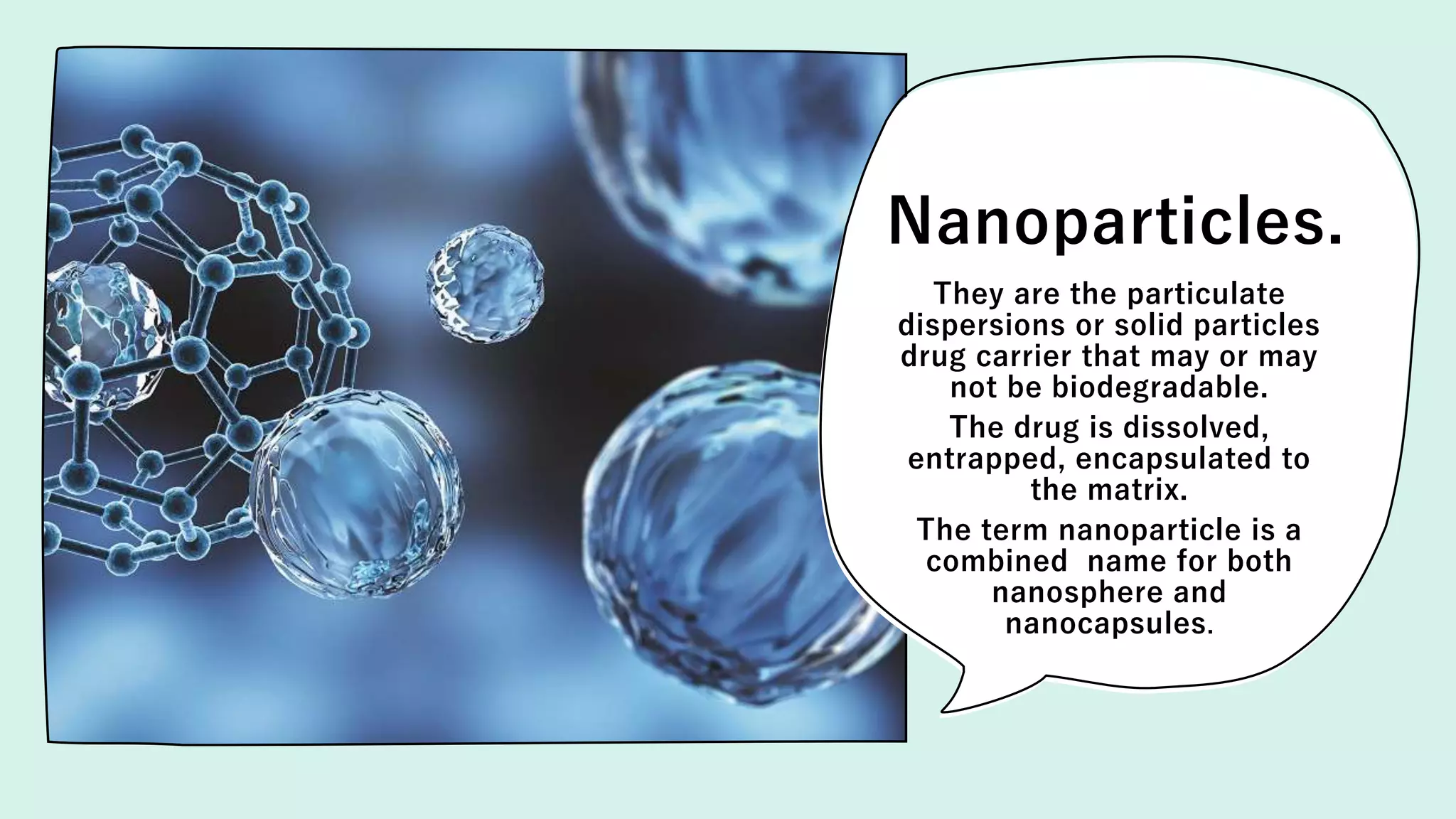 Nanoparticles.

They are the particulate dispersions or solid particles drug carrier that may or may not be biodegradable.

The drug is dissolved, entrapped, encapsulated to the matrix.

The term nanoparticle is a combined name for both nanosphere and nanocapsules.